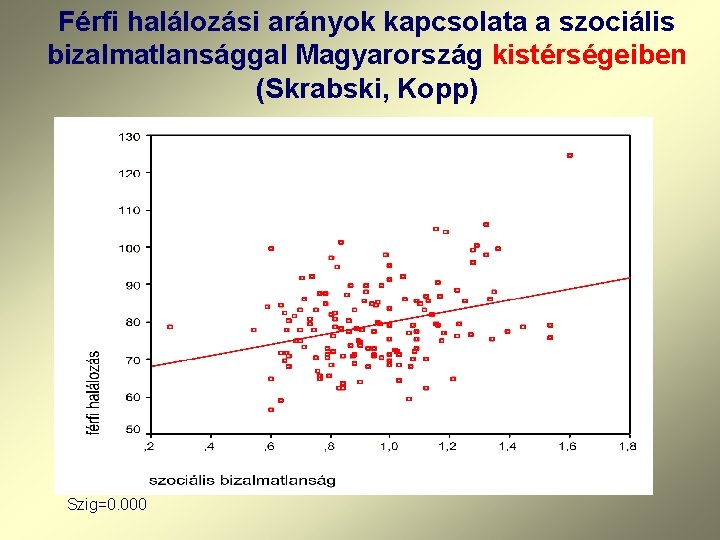 Férfi halálozási arányok kapcsolata a szociális bizalmatlansággal Magyarország kistérségeiben (Skrabski, Kopp)

130
120
110
100
90
80
70
60
50

férfi halálozás

,2
,4
,6
,8
1,0
1,2
1,4
1,6
1,8

szociális bizalmatlanság

Szig=0.000